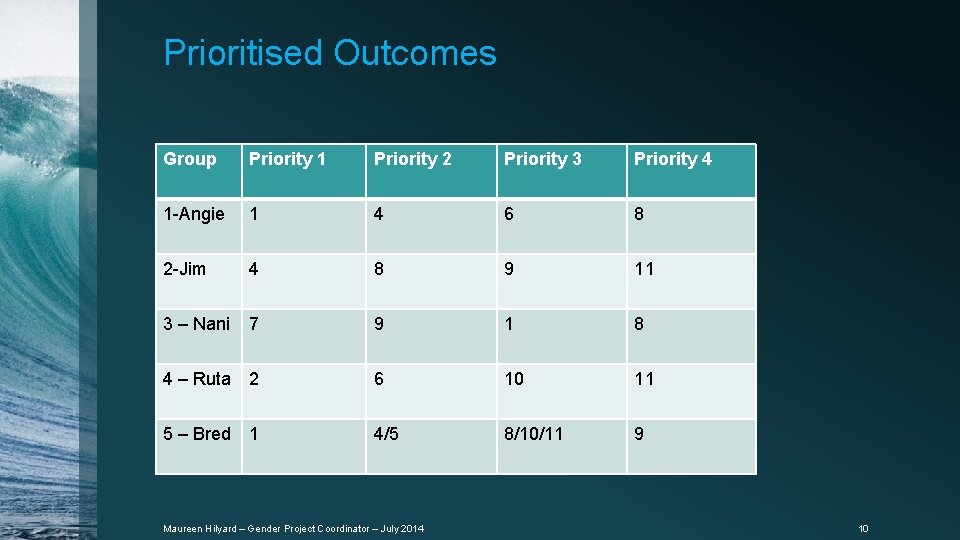 Prioritised Outcomes

| Group | Priority 1 | Priority 2 | Priority 3 | Priority 4 |
|---|---|---|---|---|
| 1-Angie | 1 | 4 | 6 | 8 |
| 2-Jim | 4 | 8 | 9 | 11 |
| 3 – Nani | 7 | 9 | 1 | 8 |
| 4 – Ruta | 2 | 6 | 10 | 11 |
| 5 – Bred | 1 | 4/5 | 8/10/11 | 9 |

Maureen Hilyard – Gender Project Coordinator – July 2014

10